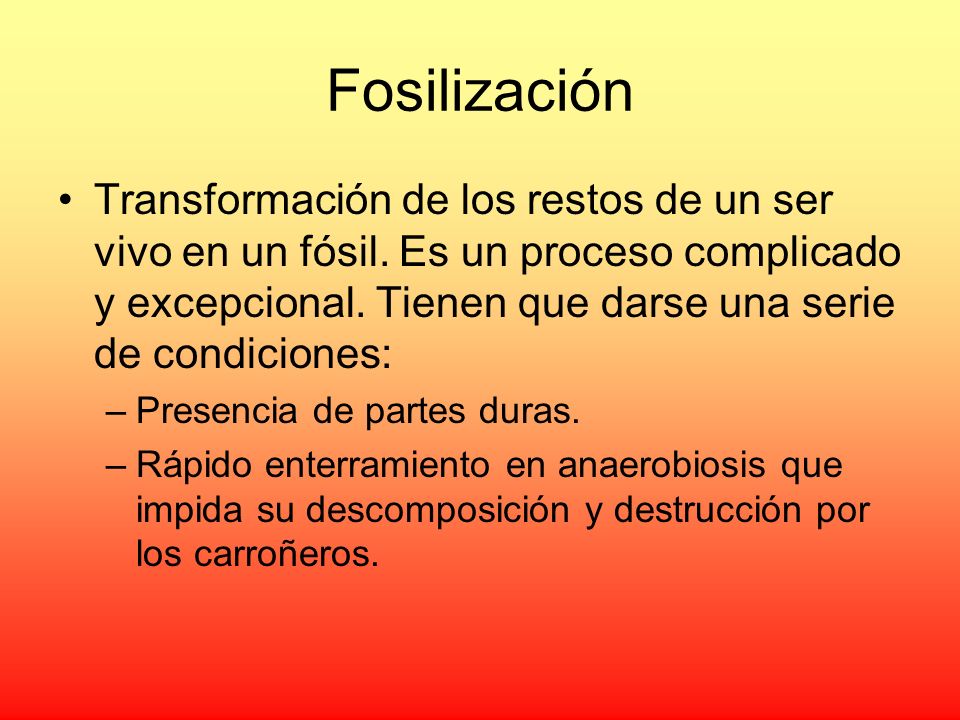 Fosilización

• Transformación de los restos de un ser vivo en un fósil. Es un proceso complicado y excepcional. Tienen que darse una serie de condiciones:

– Presencia de partes duras.

– Rápido enterramiento en anaerobiosis que impida su descomposición y destrucción por los carroñeros.